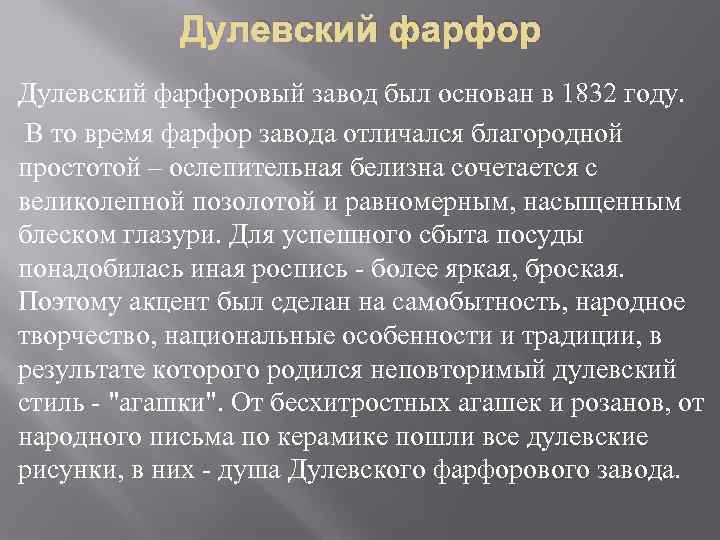 Дулевский фарфор

Дулевский фарфоровый завод был основан в 1832 году.

В то время фарфор завода отличался благородной простотой – ослепительная белизна сочетается с великолепной позолотой и равномерным, насыщенным блеском глазури. Для успешного сбыта посуды понадобилась иная роспись - более яркая, броская. Поэтому акцент был сделан на самобытность, народное творчество, национальные особенности и традиции, в результате которого родился неповторимый дулевский стиль - "агашки". От бесхитростных агашек и розанов, от народного письма по керамике пошли все дулевские рисунки, в них - душа Дулевского фарфорового завода.